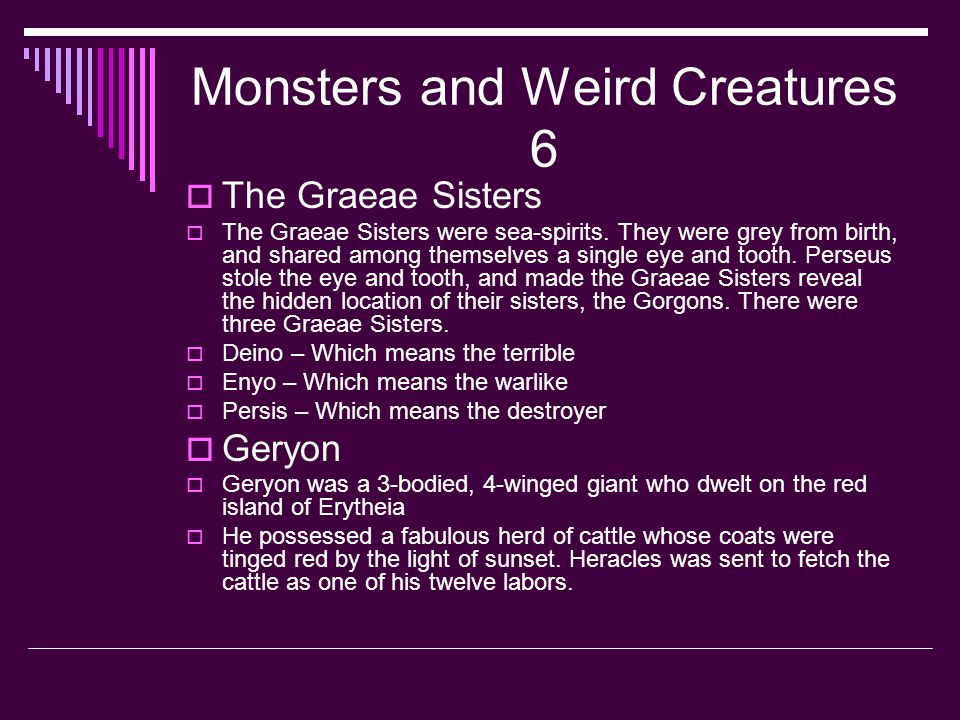 Monsters and Weird Creatures 6

The Graeae Sisters

The Graeae Sisters were sea-spirits. They were grey from birth, and shared among themselves a single eye and tooth. Perseus stole the eye and tooth, and made the Graeae Sisters reveal the hidden location of their sisters, the Gorgons. There were three Graeae Sisters.

Deino – Which means the terrible

Enyo – Which means the warlike

Persis – Which means the destroyer

Geryon

Geryon was a 3-bodied, 4-winged giant who dwelt on the red island of Erytheia

He possessed a fabulous herd of cattle whose coats were tinged red by the light of sunset. Heracles was sent to fetch the cattle as one of his twelve labors.